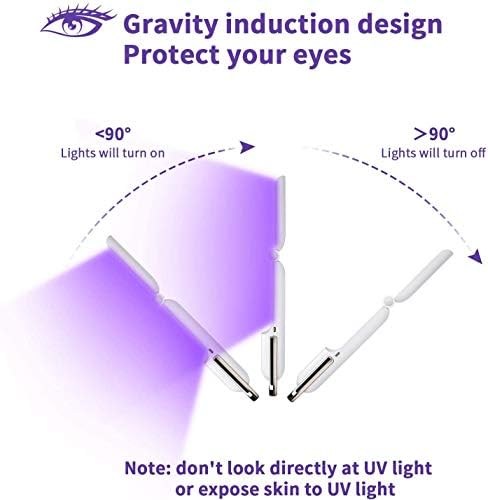 Gravity induction design
Protect your eyes

<90°
Lights will turn on

>90°
Lights will turn off

Note: don't look directly at UV light or expose skin to UV light